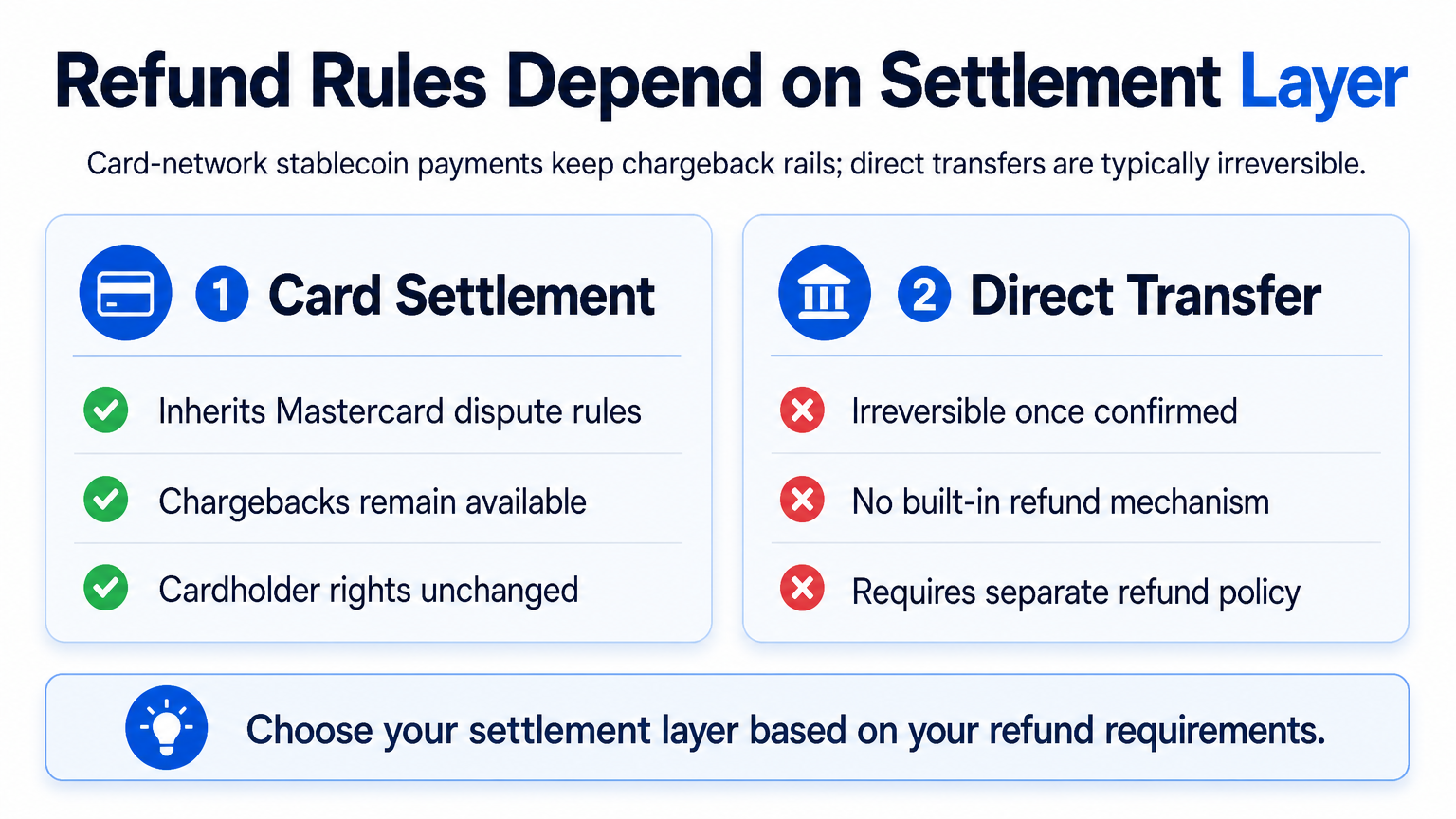 Refund Rules Depend on Settlement Layer

Card-network stablecoin payments keep chargeback rails; direct transfers are typically irreversible.

1 Card Settlement

Inherits Mastercard dispute rules

Chargebacks remain available

Cardholder rights unchanged

2 Direct Transfer

Irreversible once confirmed

No built-in refund mechanism

Requires separate refund policy

Choose your settlement layer based on your refund requirements.